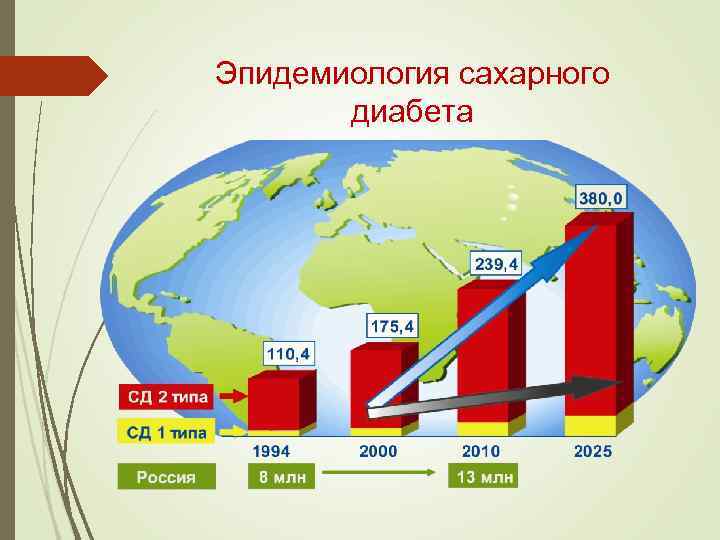 Эпидемиология сахарного диабета

110,4
175,4
239,4
380,0

СД 2 типа
СД 1 типа

1994
2000
2010
2025

Россия
8 млн
13 млн